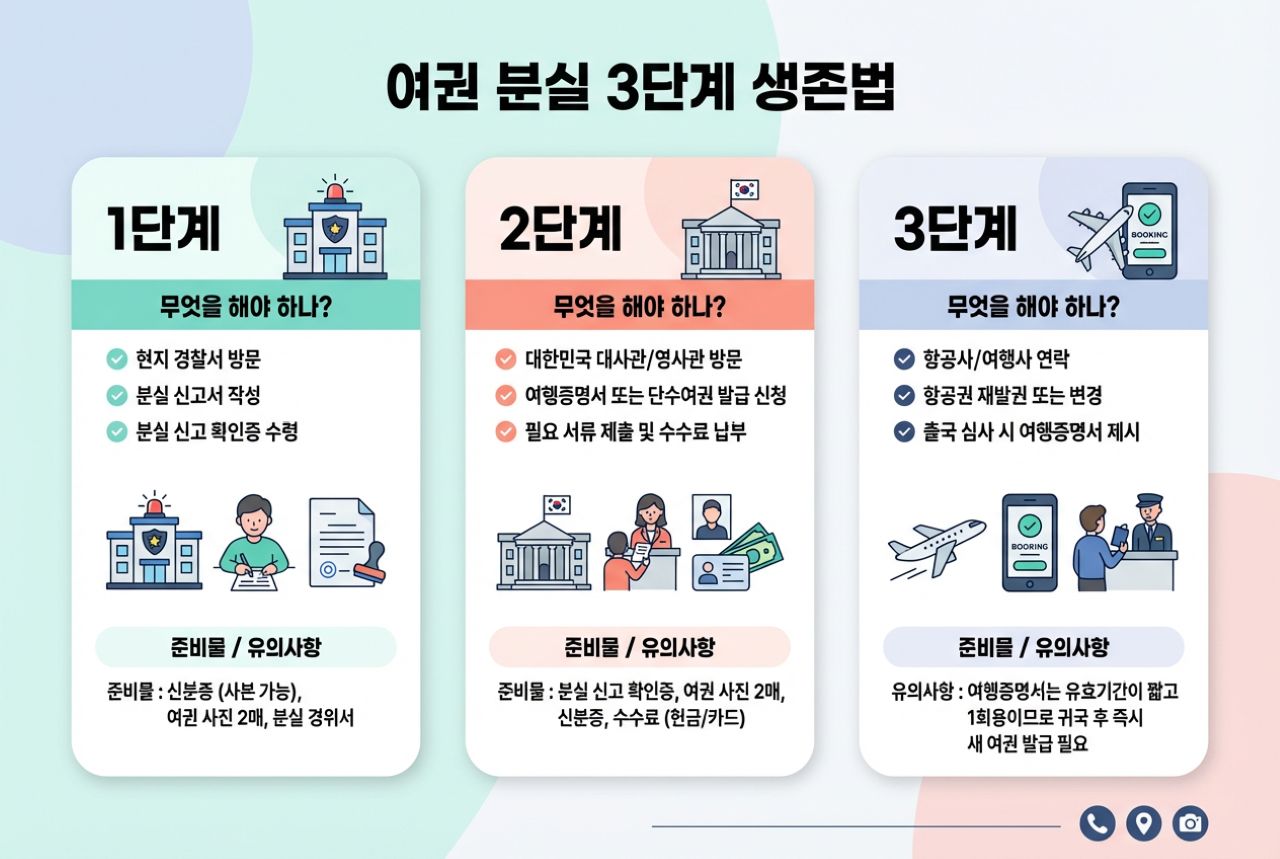 여권 분실 3단계 생존법

1단계

무엇을 해야 하나?

현지 경찰서 방문
분실 신고서 작성
분실 신고 확인증 수령

준비물 / 유의사항

준비물 : 신분증 (사본 가능), 여권 사진 2매, 분실 경위서

2단계

무엇을 해야 하나?

대한민국 대사관/영사관 방문
여행증명서 또는 단수여권 발급 신청
필요 서류 제출 및 수수료 납부

준비물 / 유의사항

준비물 : 분실 신고 확인증, 여권 사진 2매, 신분증, 수수료 (현금/카드)

3단계

BOOKINC

무엇을 해야 하나?

항공사/여행사 연락
항공권 재발권 또는 변경
출국 심사 시 여행증명서 제시

BOORING

준비물 / 유의사항

유의사항 : 여행증명서는 유효기간이 짧고 1회용이므로 귀국 후 즉시 새 여권 발급 필요